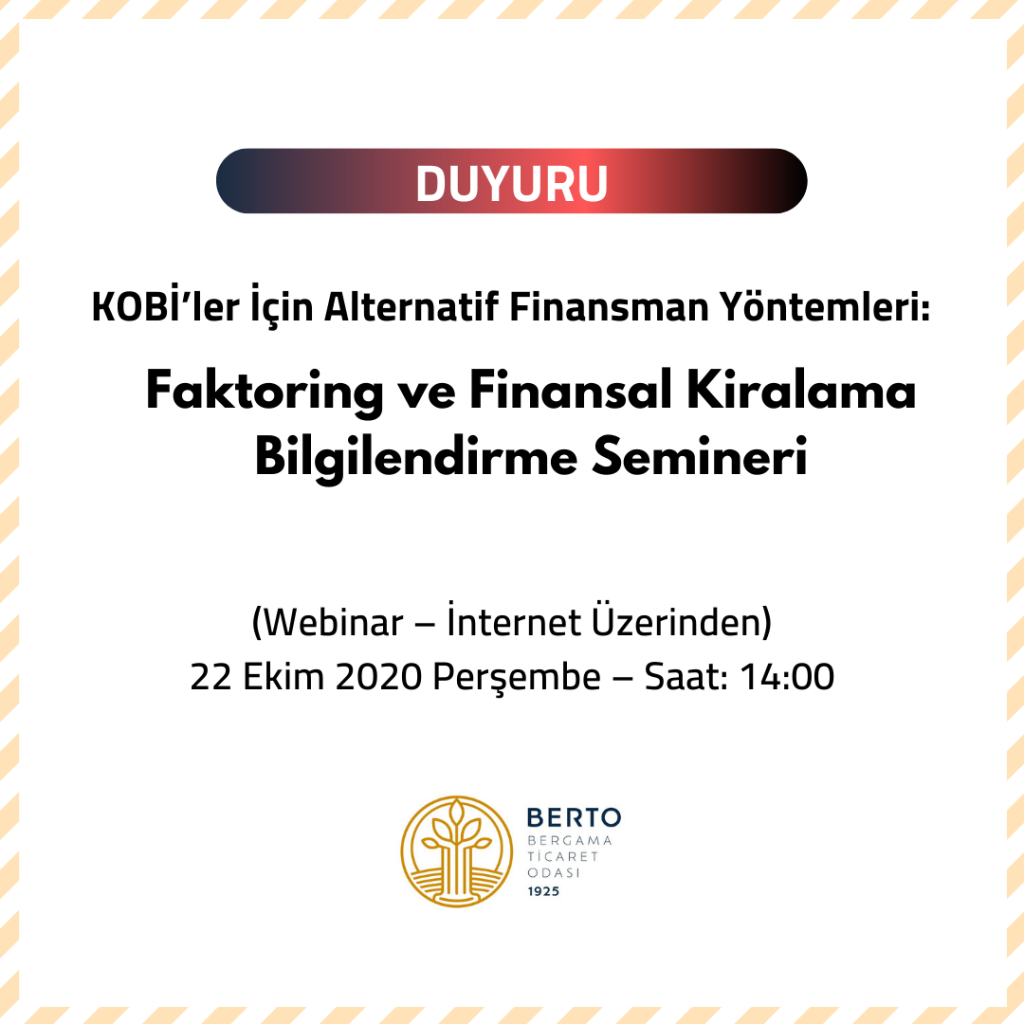 DUYURU

KOBİ'ler İçin Alternatif Finansman Yöntemleri:

Faktoring ve Finansal Kiralama Bilgilendirme Semineri

(Webinar – İnternet Üzerinden)
22 Ekim 2020 Perşembe – Saat: 14:00

BERTO
BERGAMA
TİCARET
ODASI
1925